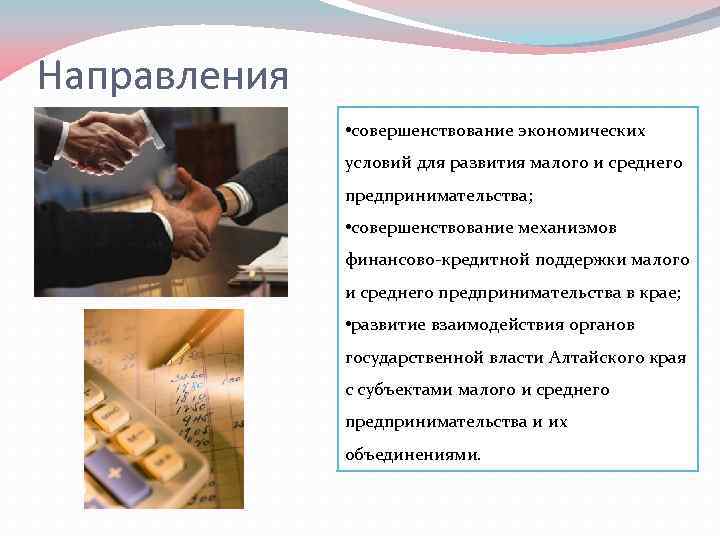 Направления

•совершенствование экономических условий для развития малого и среднего предпринимательства;
•совершенствование механизмов финансово-кредитной поддержки малого и среднего предпринимательства в крае;
•развитие взаимодействия органов государственной власти Алтайского края с субъектами малого и среднего предпринимательства и их объединениями.